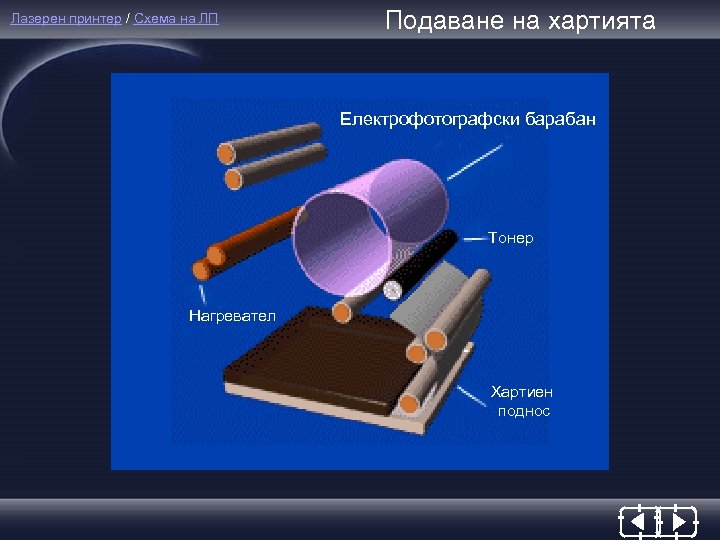 Лазерен принтер / Схема на ЛП

Подаване на хартията

Електрофотографски барабан

Тонер

Нагревател

Хартиен поднос